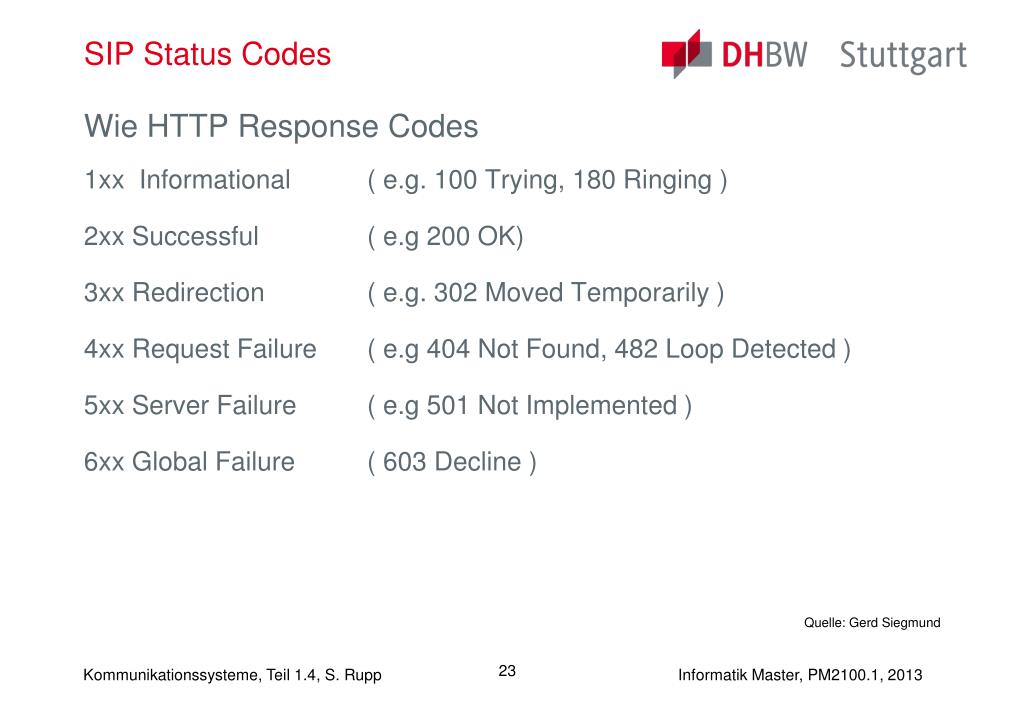 SIP Status Codes

DHBW Stuttgart

Wie HTTP Response Codes

1xx Informational ( e.g. 100 Trying, 180 Ringing )

2xx Successful ( e.g 200 OK)

3xx Redirection ( e.g. 302 Moved Temporarily )

4xx Request Failure ( e.g 404 Not Found, 482 Loop Detected )

5xx Server Failure ( e.g 501 Not Implemented )

6xx Global Failure ( 603 Decline )

Quelle: Gerd Siegmund

Kommunikationssysteme, Teil 1.4, S. Rupp

23

Informatik Master, PM2100.1, 2013